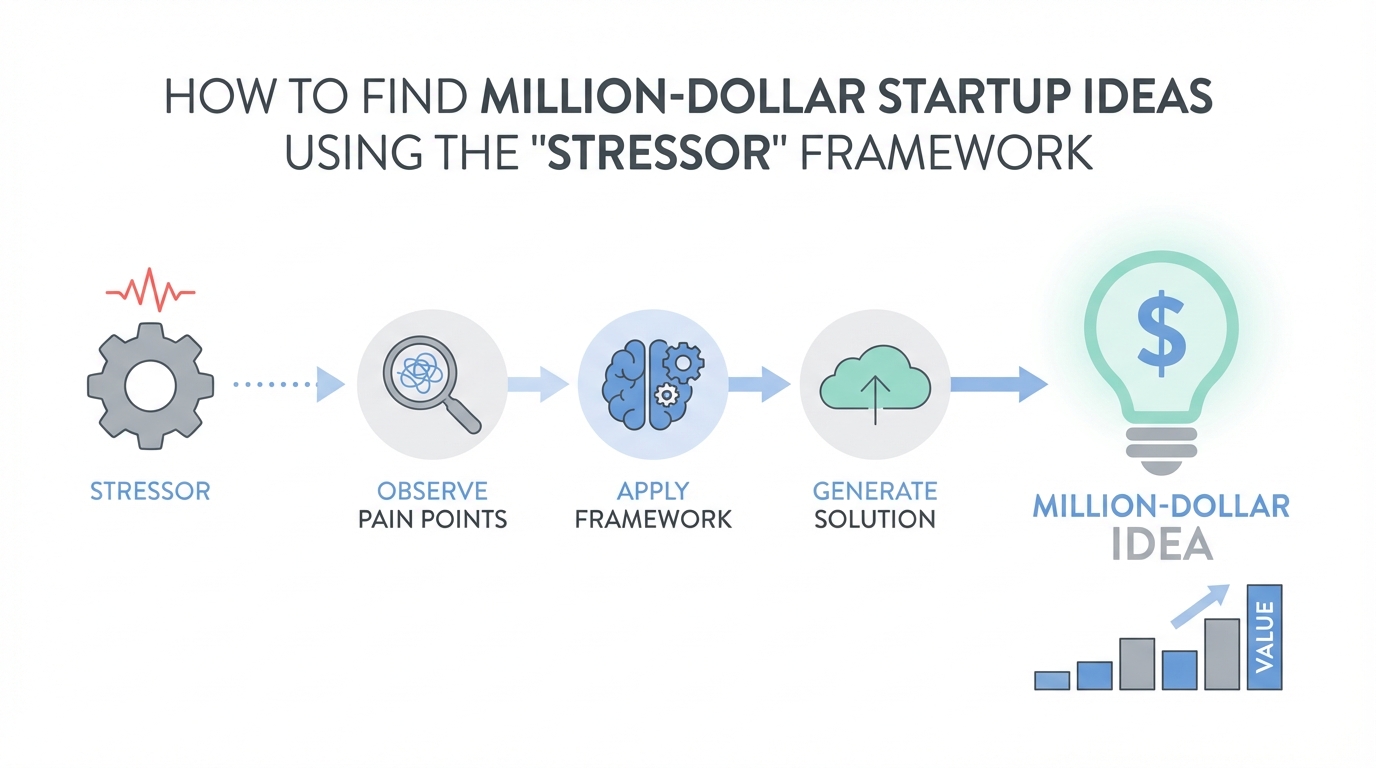 HOW TO FIND MILLION-DOLLAR STARTUP IDEAS USING THE "STRESSOR" FRAMEWORK

STRESSOR

OBSERVE PAIN POINTS

APPLY FRAMEWORK

GENERATE SOLUTION

$

MILLION-DOLLAR IDEA

VALUE